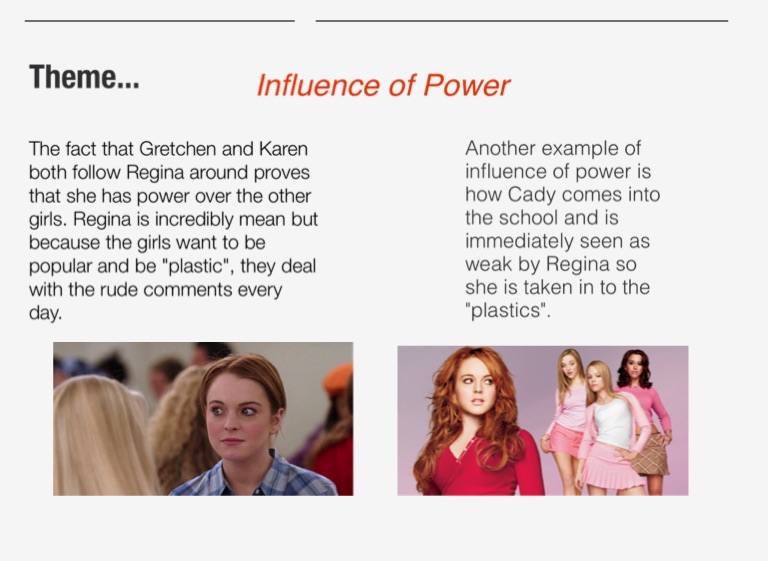 Theme...

Influence of Power

The fact that Gretchen and Karen both follow Regina around proves that she has power over the other girls. Regina is incredibly mean but because the girls want to be popular and be "plastic", they deal with the rude comments every day.

Another example of influence of power is how Cady comes into the school and is immediately seen as weak by Regina so she is taken in to the "plastics".